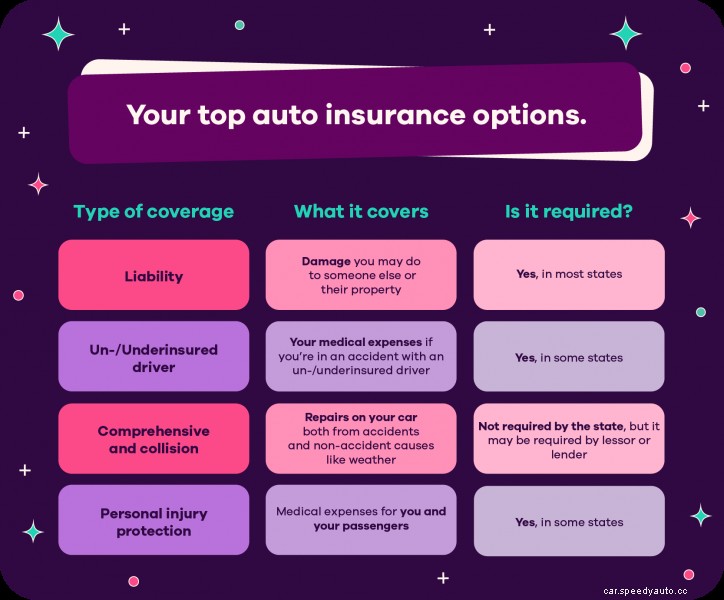 Your top auto insurance options.

| Type of coverage | What it covers | Is it required? |
|---|---|---|
| Liability | Damage you may do to someone else or their property | Yes, in most states |
| Un-/Underinsured driver | Your medical expenses if you're in an accident with an un-/underinsured driver | Yes, in some states |
| Comprehensive and collision | Repairs on your car both from accidents and non-accident causes like weather | Not required by the state, but it may be required by lessor or lender |
| Personal injury protection | Medical expenses for you and your passengers | Yes, in some states |

car.speedyauto.cc